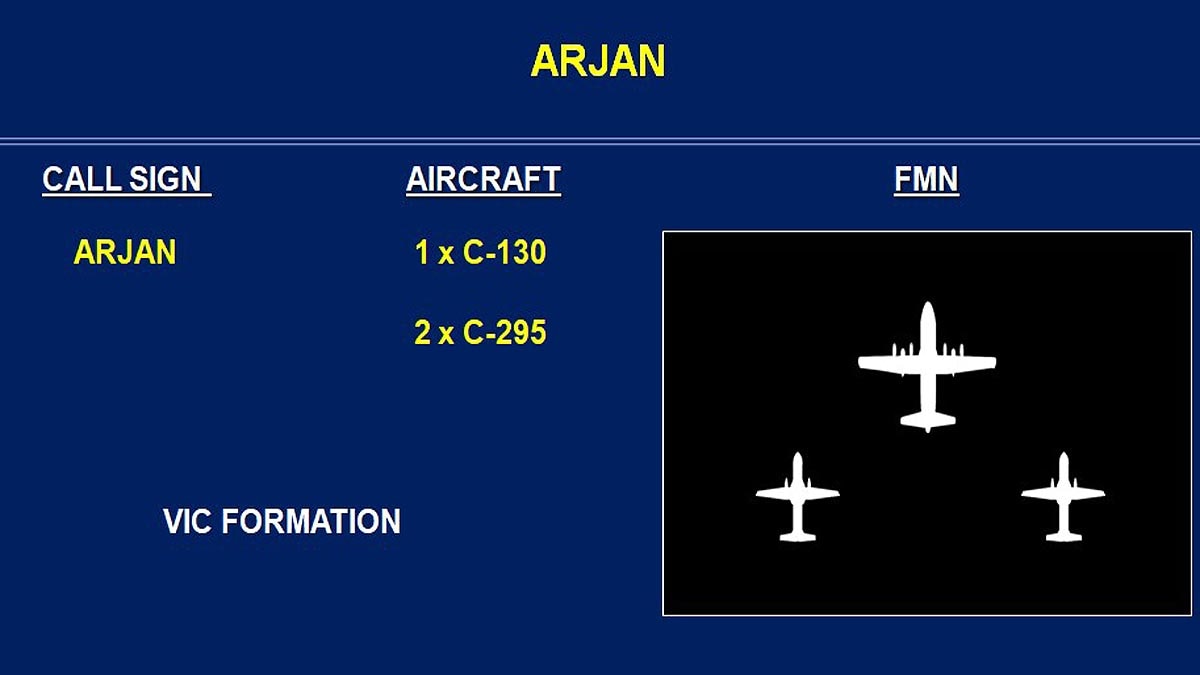 ARJAN

| CALL SIGN | AIRCRAFT | FMN |
|---|---|---|
| ARJAN | 1 x C-130 | |
| | 2 x C-295 | |

VIC FORMATION